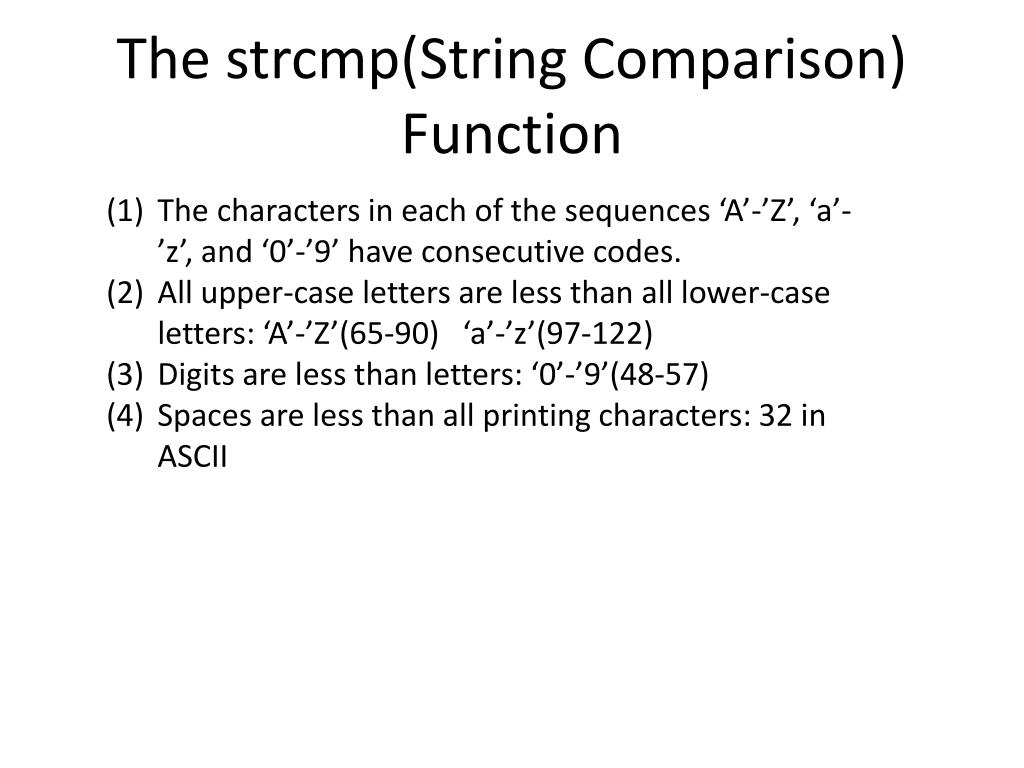 The strcmp(String Comparison) Function

(1) The characters in each of the sequences ‘A’-’Z’, ‘a’-’z’, and ‘0’-’9’ have consecutive codes.
(2) All upper-case letters are less than all lower-case letters: ‘A’-’Z’(65-90) ‘a’-’z’(97-122)
(3) Digits are less than letters: ‘0’-’9’(48-57)
(4) Spaces are less than all printing characters: 32 in ASCII